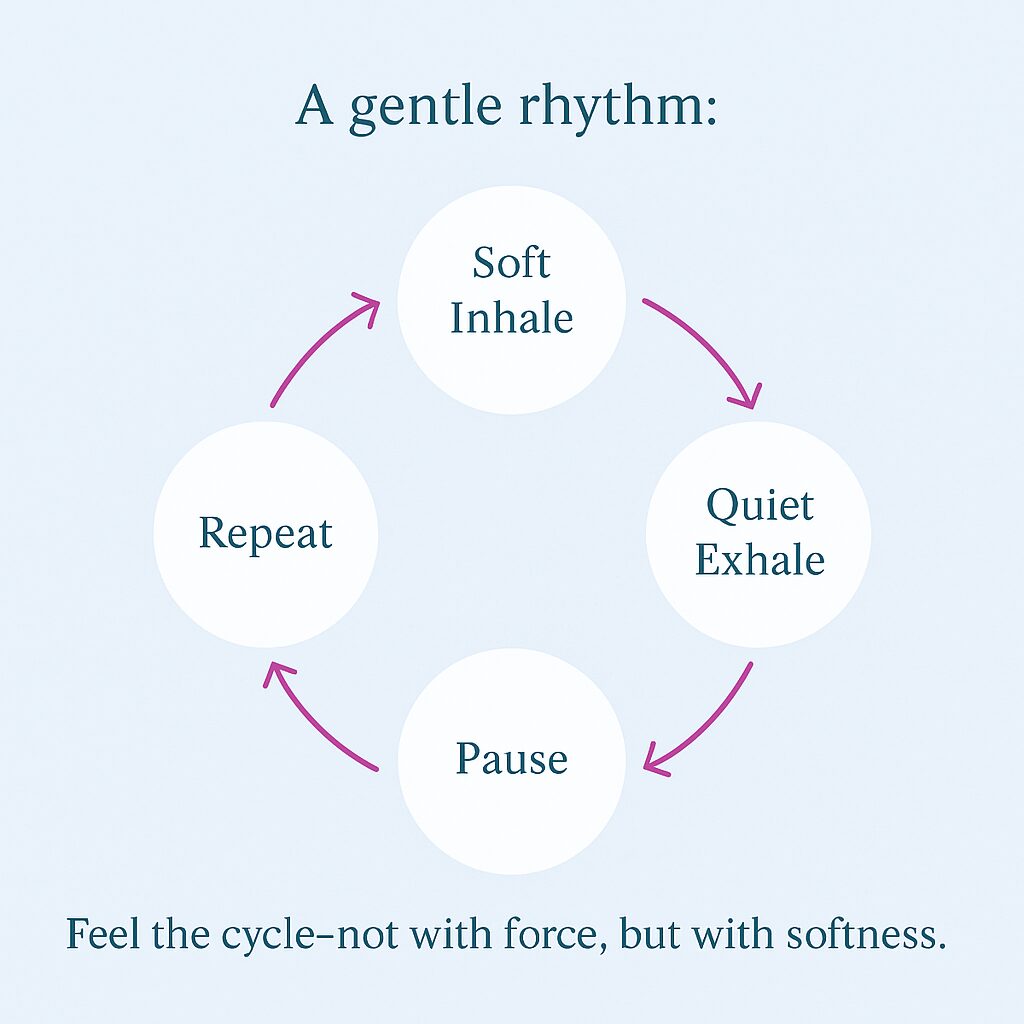 A gentle rhythm:

Soft Inhale

Quiet Exhale

Pause

Repeat

Feel the cycle–not with force, but with softness.